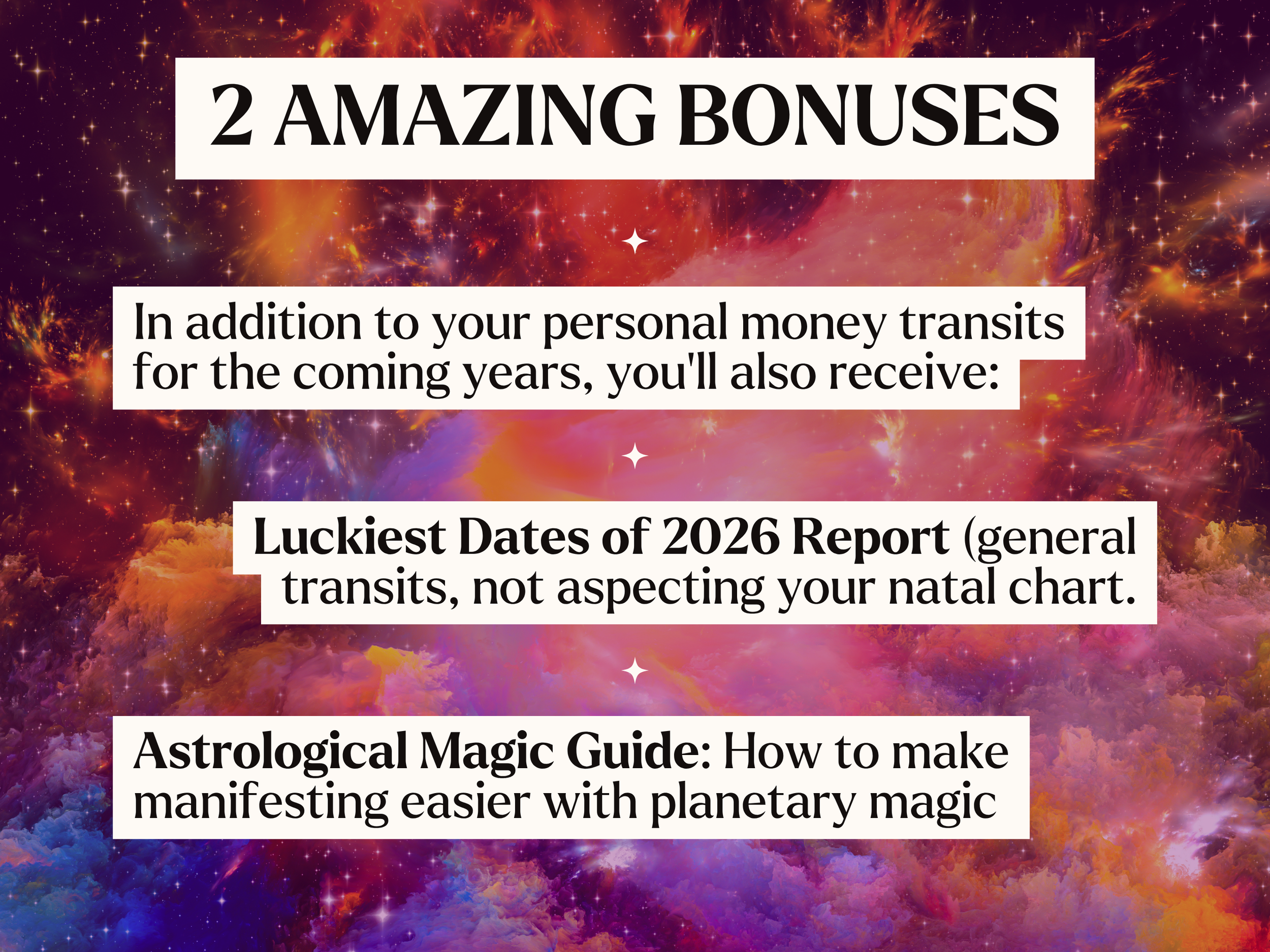 2 AMAZING BONUSES

In addition to your personal money transits for the coming years, you'll also receive:

Luckiest Dates of 2026 Report (general transits, not aspecting your natal chart.

Astrological Magic Guide: How to make manifesting easier with planetary magic